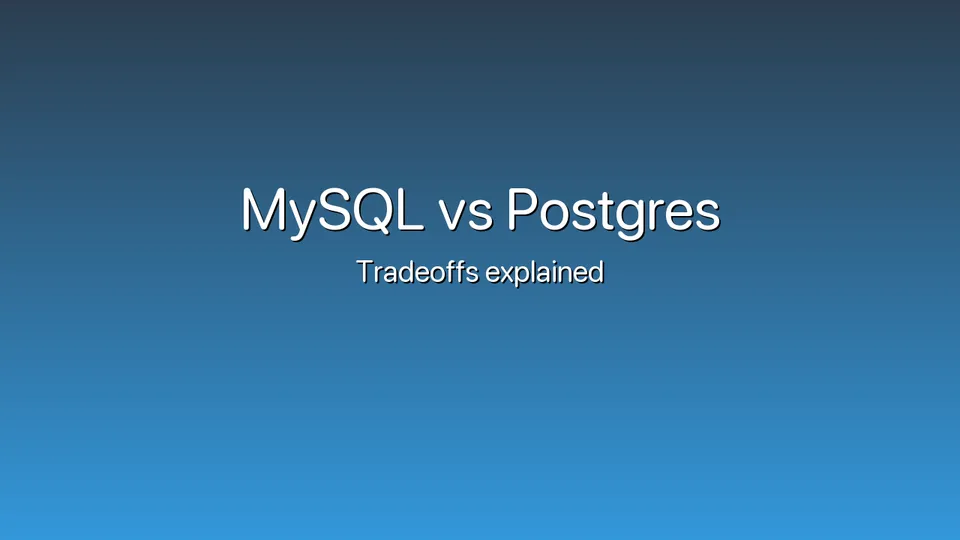 MySQL vs Postgres

Tradeoffs explained